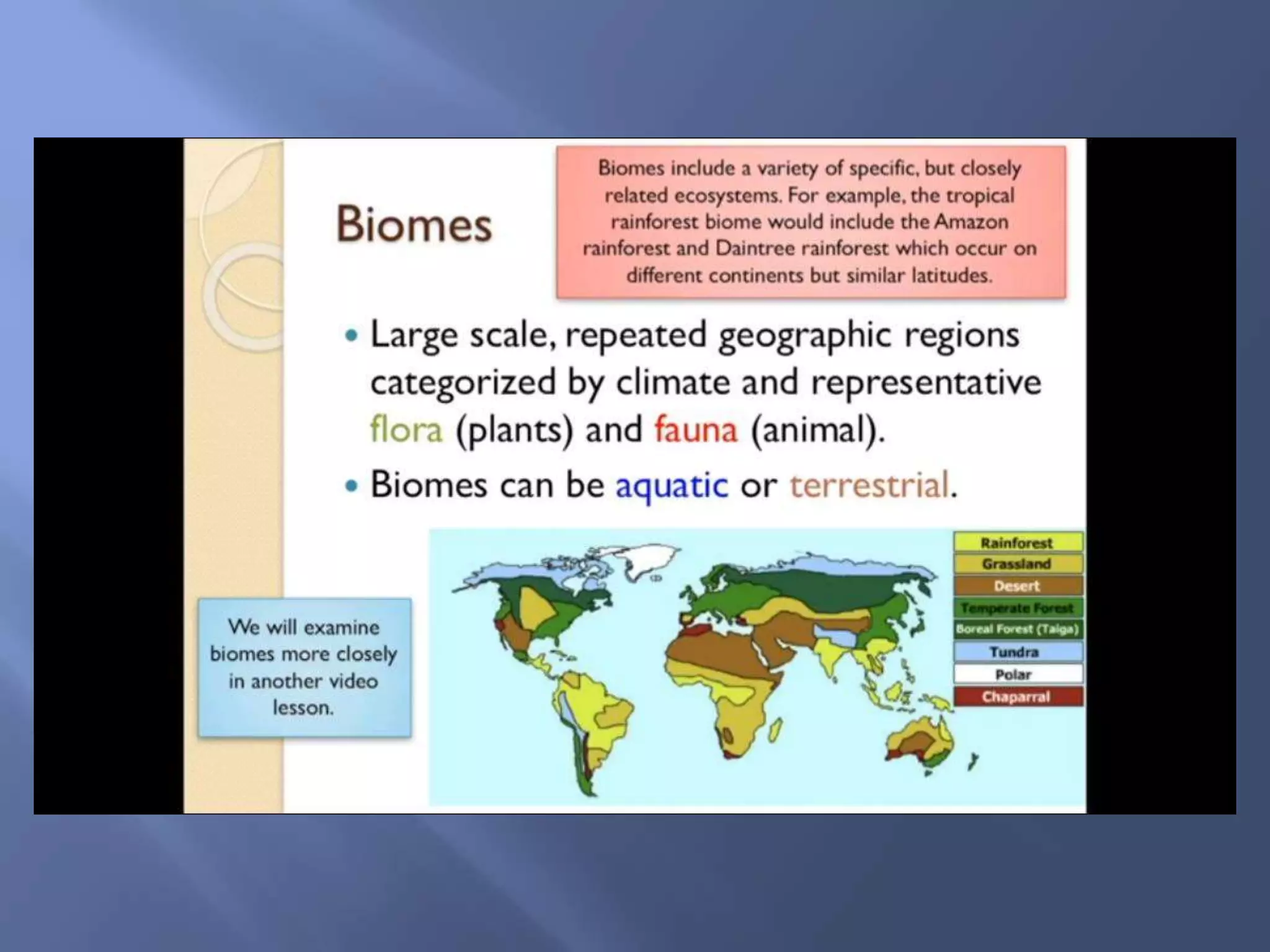 Biomes

Biomes include a variety of specific, but closely related ecosystems. For example, the tropical rainforest biome would include the Amazon rainforest and Daintree rainforest which occur on different continents but similar latitudes.

• Large scale, repeated geographic regions categorized by climate and representative flora (plants) and fauna (animal).

• Biomes can be aquatic or terrestrial.

We will examine biomes more closely in another video lesson.

Rainforest
Grassland
Desert
Temperate Forest
Boreal Forest (Taiga)
Tundra
Polar
Chaparral